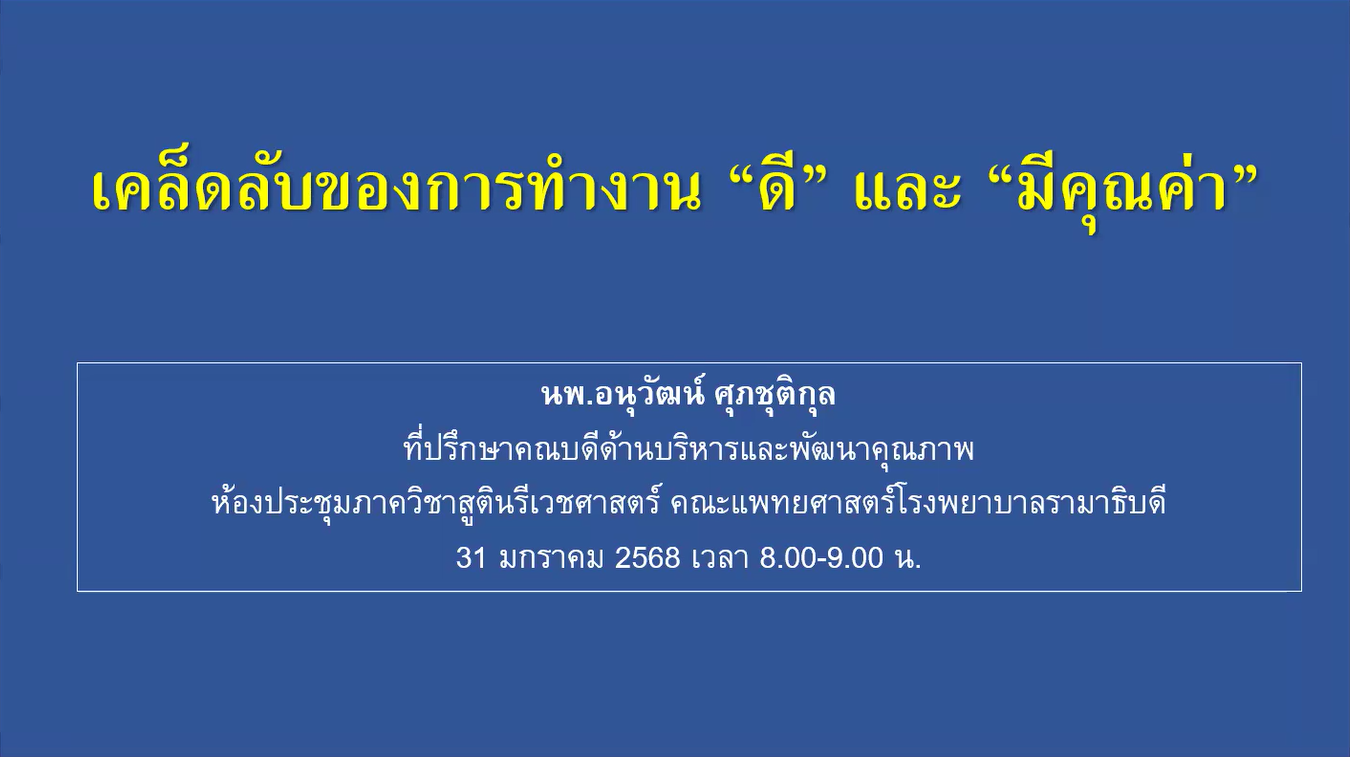 เคล็ดลับของการทำงาน “ดี” และ “มีคุณค่า”

นพ.อนุวัฒน์ ศุภชุติกุล
ที่ปรึกษาคณบดีด้านบริหารและพัฒนาคุณภาพ
ห้องประชุมภาควิชาสูตินรีเวชศาสตร์ คณะแพทยศาสตร์โรงพยาบาลรามาธิบดี
31 มกราคม 2568 เวลา 8.00-9.00 น.